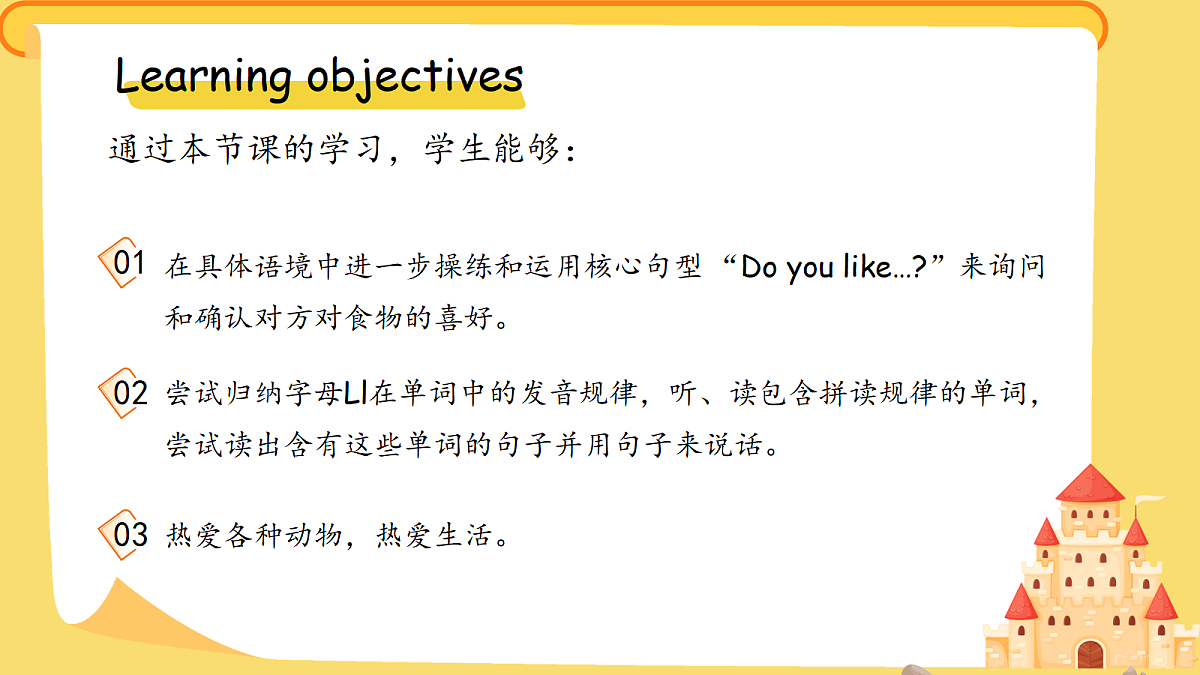 Learning objectives

通过本节课的学习，学生能够：

01 在具体语境中进一步操练和运用核心句型“Do you like...?”来询问和确认对方对食物的喜好。

02 尝试归纳字母Ll在单词中的发音规律，听、读包含拼读规律的单词，尝试读出含有这些单词的句子并用句子来说话。

03 热爱各种动物，热爱生活。